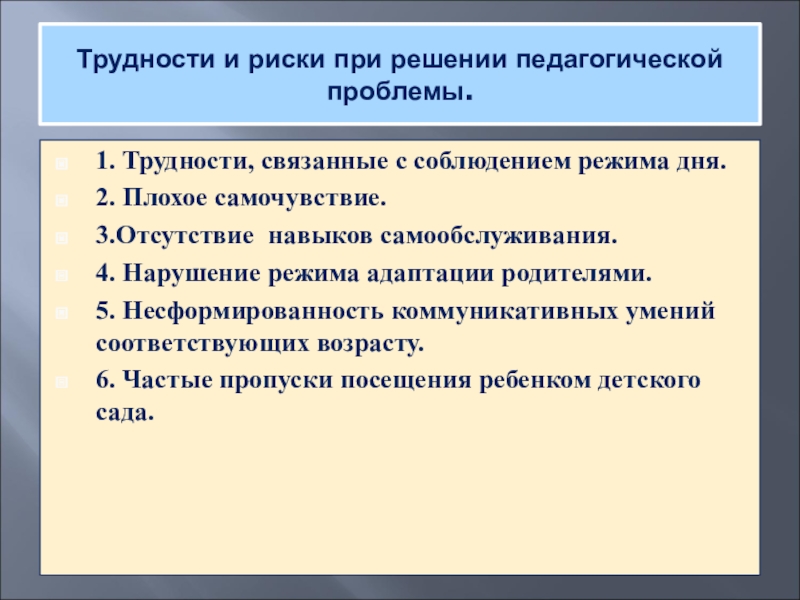 Трудности и риски при решении педагогической проблемы.

1. Трудности, связанные с соблюдением режима дня.
2. Плохое самочувствие.
3.Отсутствие навыков самообслуживания.
4. Нарушение режима адаптации родителями.
5. Несформированность коммуникативных умений соответствующих возрасту.
6. Частые пропуски посещения ребенком детского сада.